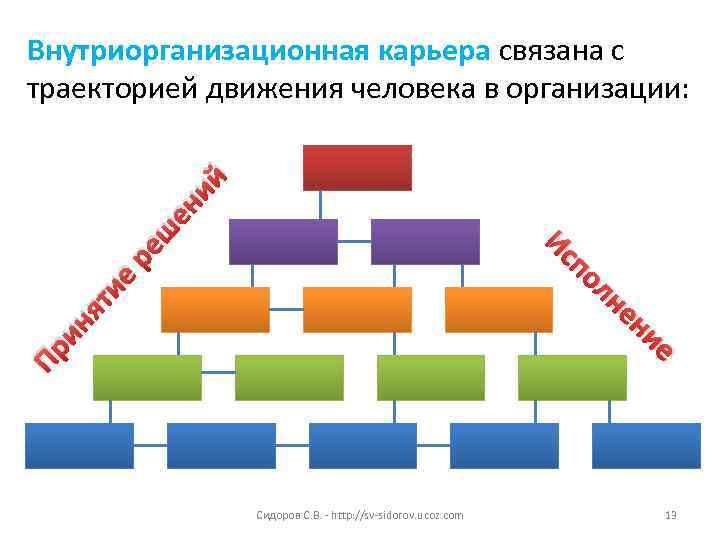 Внутриорганизационная карьера связана с траекторией движения человека в организации:

Принятие решений

Исполнение

Сидоров С.В. - http://sv-sidorov.ucoz.com

13